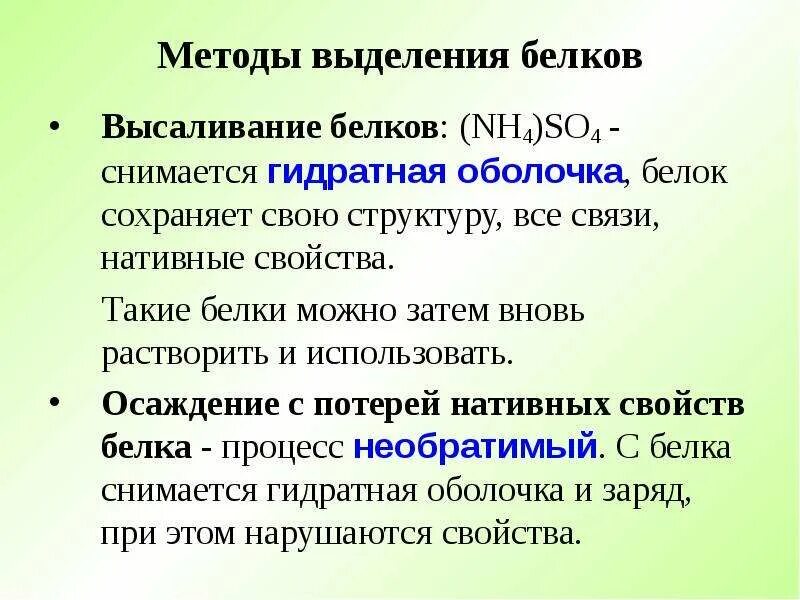 Методы выделения белков

• Высаливание белков: $(NH_4)SO_4$ - снимается гидратная оболочка, белок сохраняет свою структуру, все связи, нативные свойства.

Такие белки можно затем вновь растворить и использовать.

• Осаждение с потерей нативных свойств белка - процесс необратимый. С белка снимается гидратная оболочка и заряд, при этом нарушаются свойства.